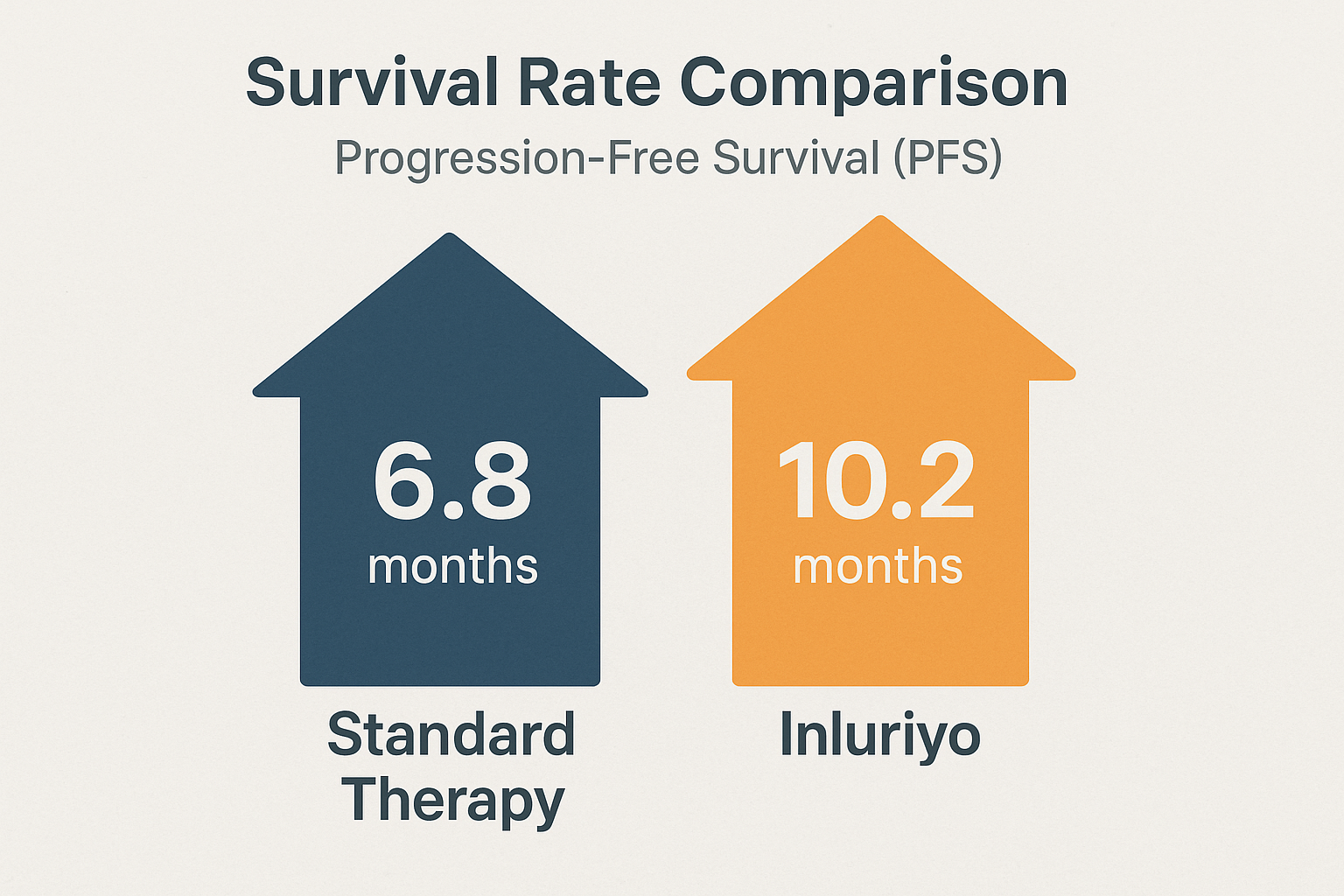 Survival Rate Comparison
Progression-Free Survival (PFS)

6.8
months

Standard Therapy

10.2
months

Inluriyo